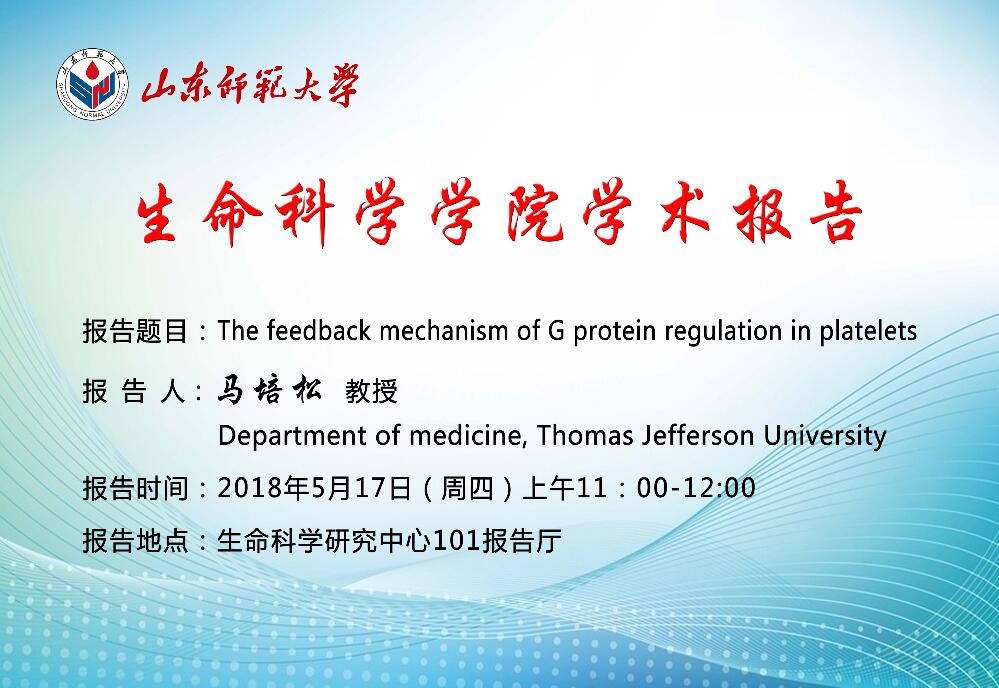 山东师范大学

生命科学学院学术报告

报告题目：The feedback mechanism of G protein regulation in platelets

报 告 人：马培松 教授
Department of medicine, Thomas Jefferson University

报告时间：2018年5月17日（周四）上午11：00-12:00

报告地点：生命科学研究中心101报告厅